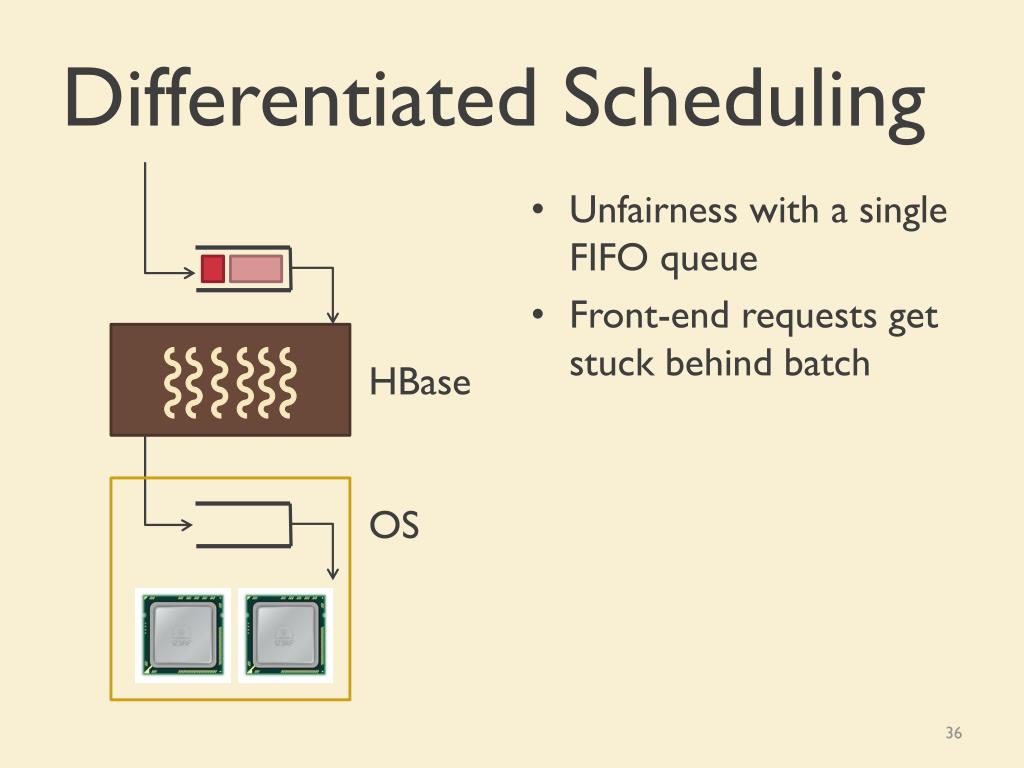 Differentiated Scheduling

HBase

OS

• Unfairness with a single FIFO queue
• Front-end requests get stuck behind batch

36